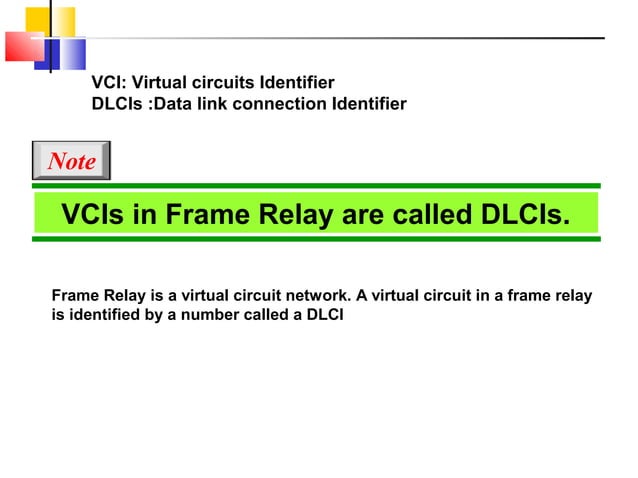 VCI: Virtual circuits Identifier
DLCIs :Data link connection Identifier

Note

VCIs in Frame Relay are called DLCIs.

Frame Relay is a virtual circuit network. A virtual circuit in a frame relay is identified by a number called a DLCI